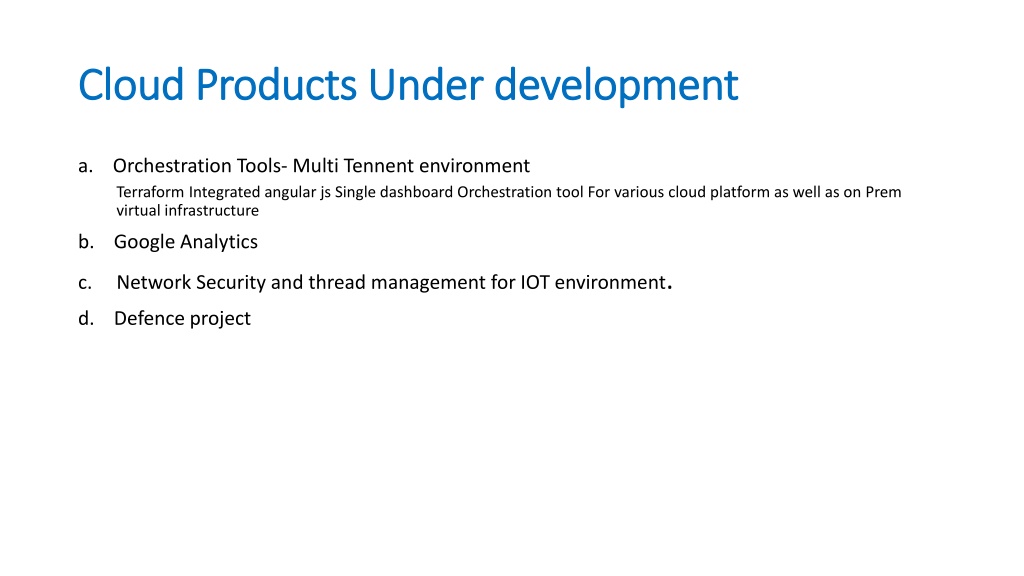 Cloud Products Under development

a. Orchestration Tools- Multi Tennent environment
Terraform Integrated angular js Single dashboard Orchestration tool For various cloud platform as well as on Prem virtual infrastructure

b. Google Analytics

c. Network Security and thread management for IOT environment.

d. Defence project